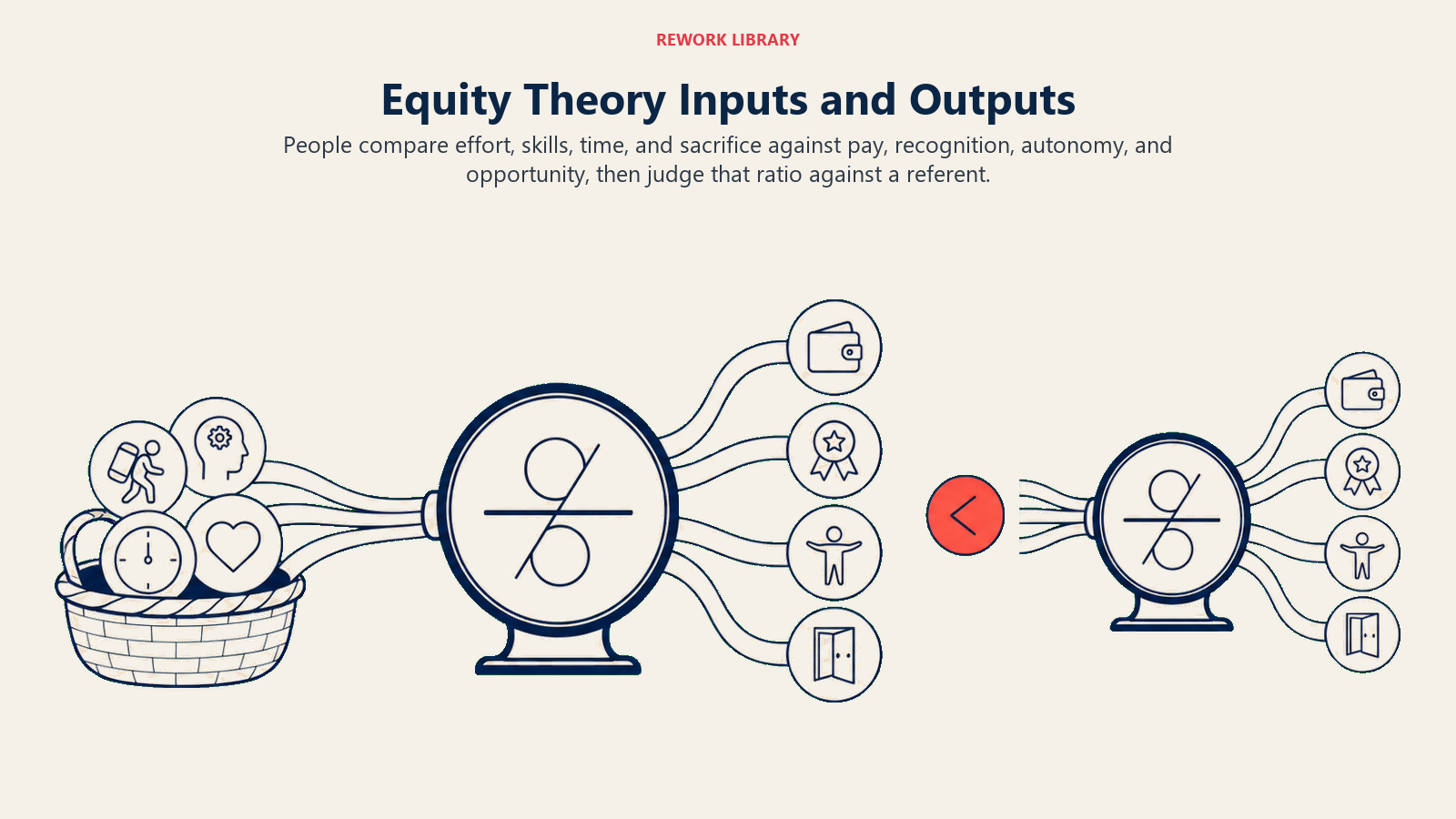 REWORK LIBRARY

Equity Theory Inputs and Outputs

People compare effort, skills, time, and sacrifice against pay, recognition, autonomy, and opportunity, then judge that ratio against a referent.